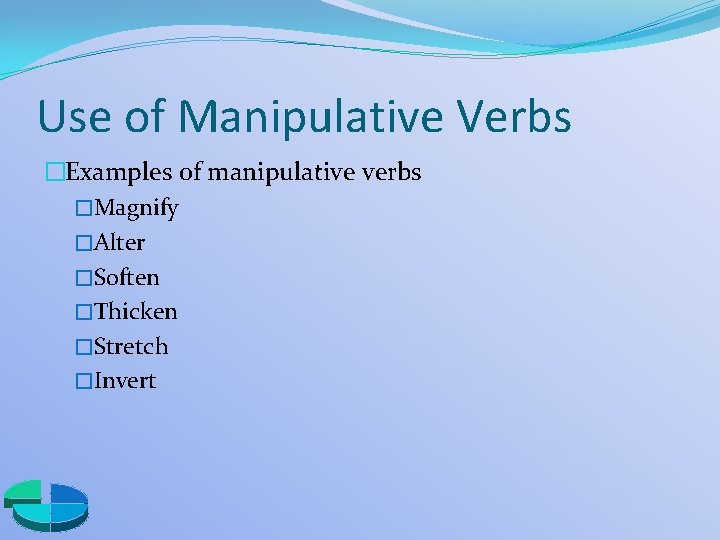 Use of Manipulative Verbs

□Examples of manipulative verbs

□Magnify

□Alter

□Soften

□Thicken

□Stretch

□Invert